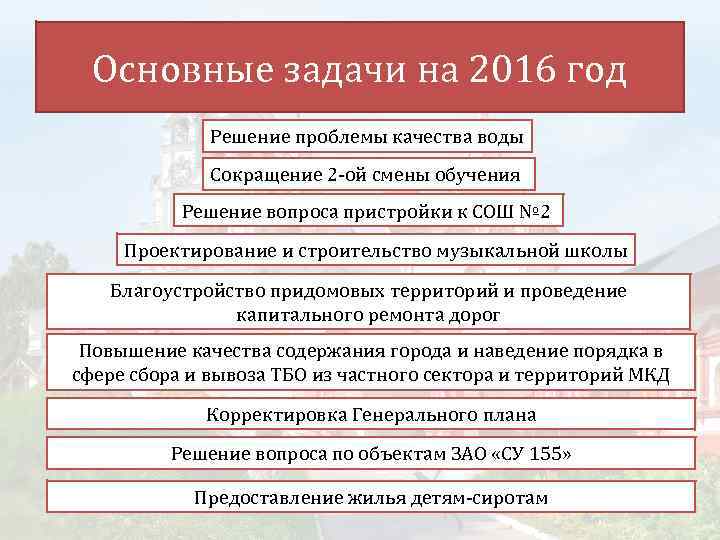 Основные задачи на 2016 год

Решение проблемы качества воды

Сокращение 2-ой смены обучения

Решение вопроса пристройки к СОШ №2

Проектирование и строительство музыкальной школы

Благоустройство придомовых территорий и проведение капитального ремонта дорог

Повышение качества содержания города и наведение порядка в сфере сбора и вывоза ТБО из частного сектора и территорий МКД

Корректировка Генерального плана

Решение вопроса по объектам ЗАО «СУ 155»

Предоставление жилья детям-сиротам